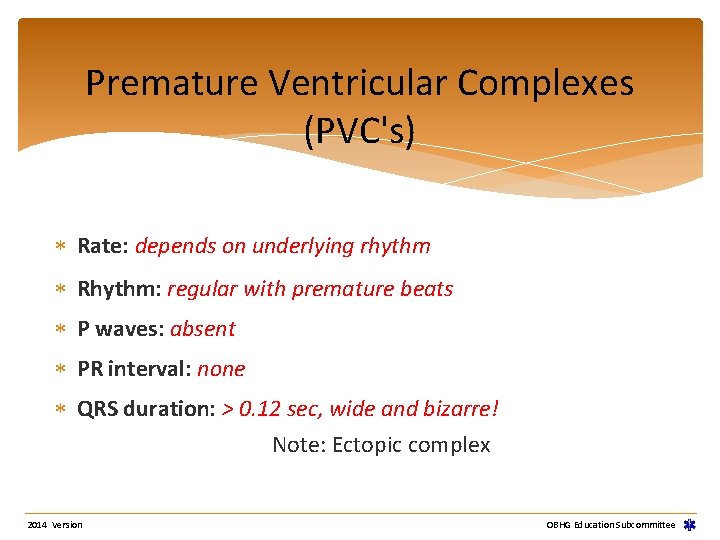 Premature Ventricular Complexes (PVC's)

∗ Rate: depends on underlying rhythm

∗ Rhythm: regular with premature beats

∗ P waves: absent

∗ PR interval: none

∗ QRS duration: > 0.12 sec, wide and bizarre!

Note: Ectopic complex

2014 Version

OBHG Education Subcommittee